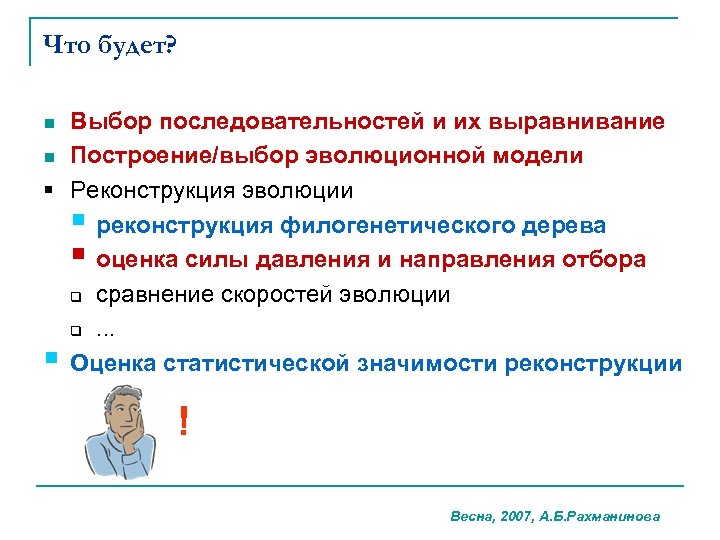 Что будет?

Выбор последовательностей и их выравнивание
Построение/выбор эволюционной модели
Реконструкция эволюции
реконструкция филогенетического дерева
оценка силы давления и направления отбора
сравнение скоростей эволюции
...
Оценка статистической значимости реконструкции

!

Весна, 2007, А.Б.Рахманинова